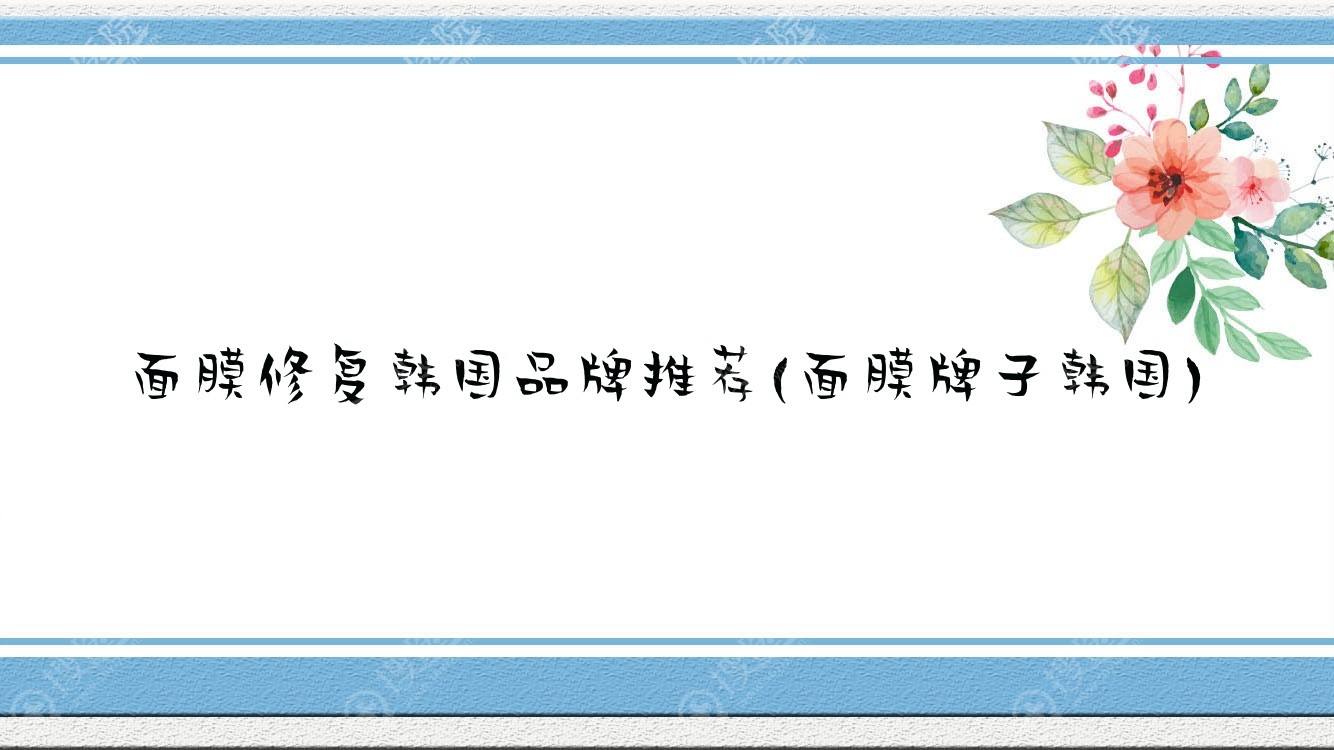 面膜修复韩国品牌推荐(面膜牌子韩国)